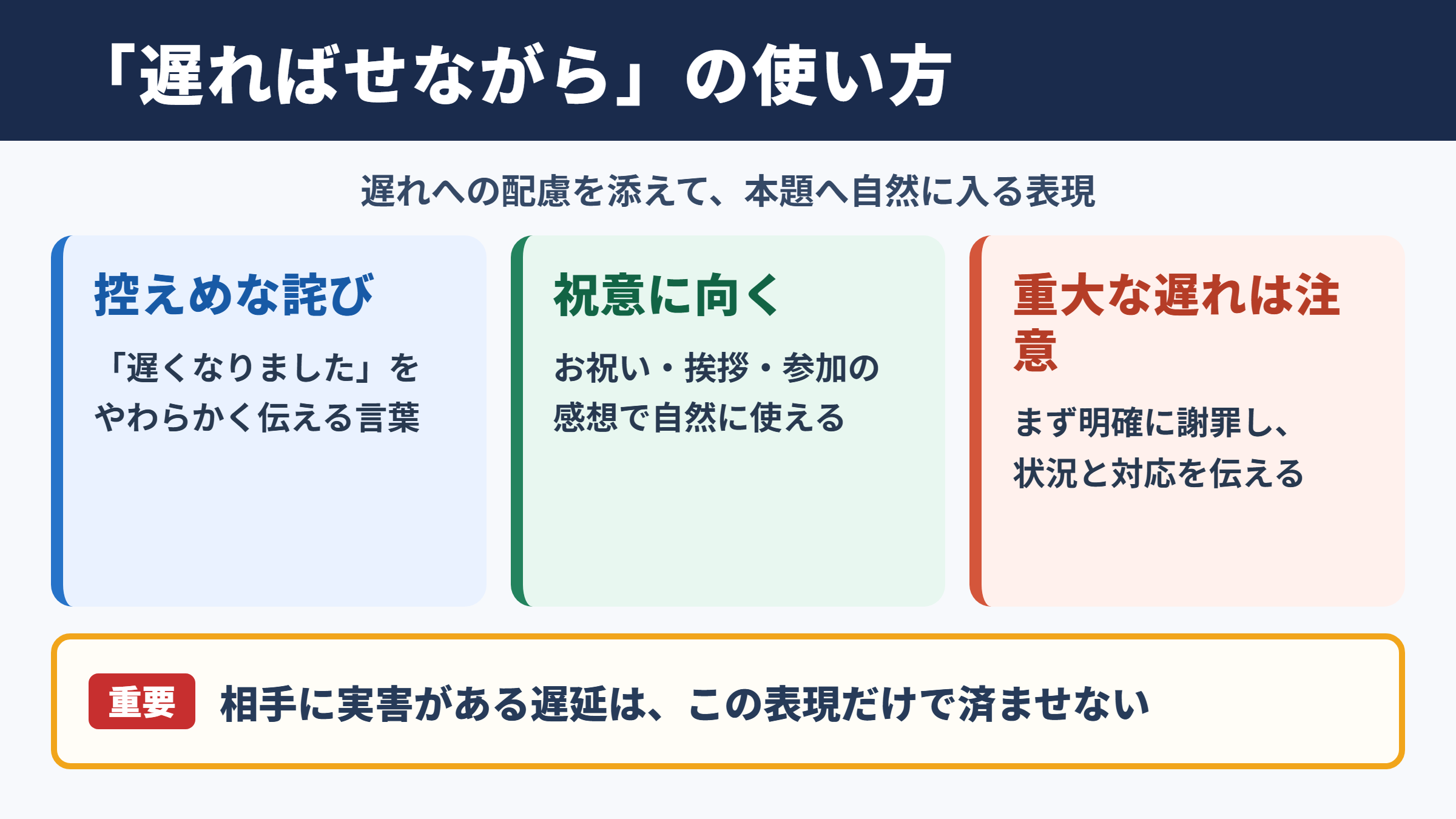 「遅ればせながら」の使い方

遅れへの配慮を添えて、本題へ自然に入る表現

控えめな詫び

「遅くなりました」をやわらかく伝える言葉

祝意に向く

お祝い・挨拶・参加の感想で自然に使える

重大な遅れは注意

まず明確に謝罪し、状況と対応を伝える

重要 相手に実害がある遅延は、この表現だけで済ませない